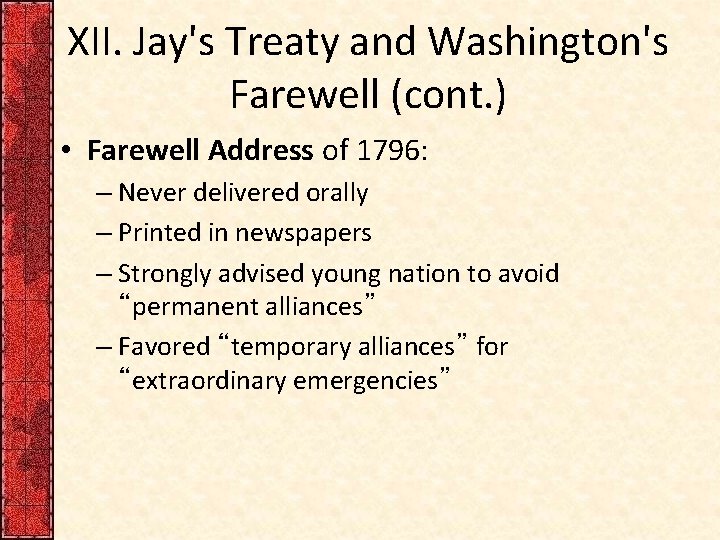 XII. Jay's Treaty and Washington's Farewell (cont.)

• Farewell Address of 1796:
– Never delivered orally
– Printed in newspapers
– Strongly advised young nation to avoid “permanent alliances”
– Favored “temporary alliances” for “extraordinary emergencies”